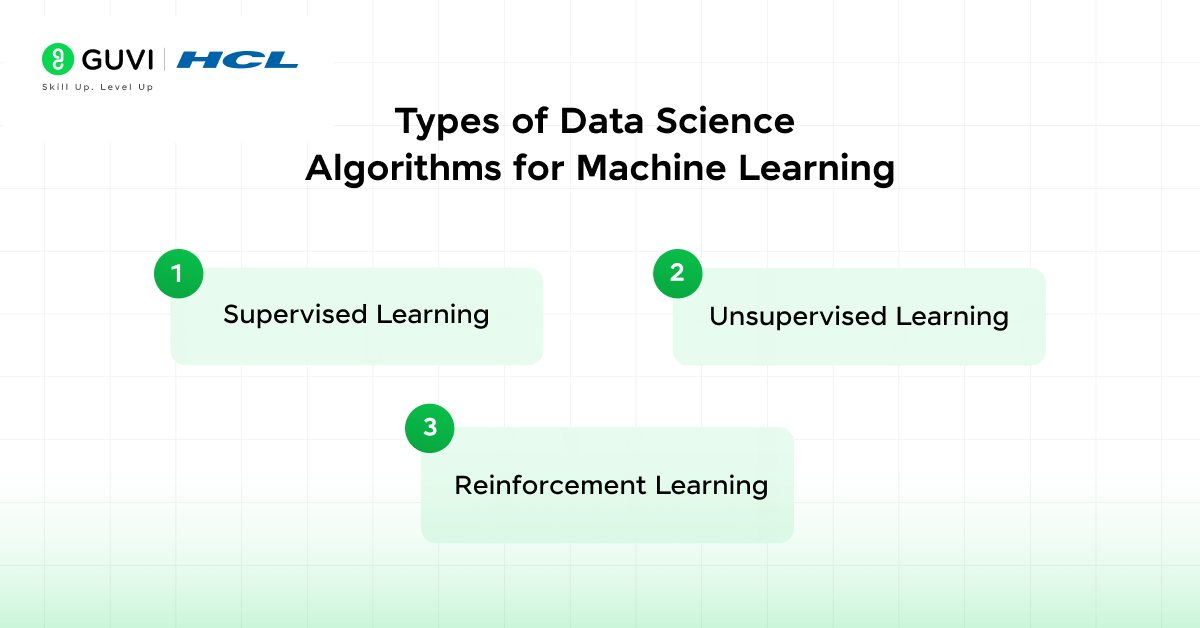 GUVI | HCL
Skill Up. Level Up

Types of Data Science Algorithms for Machine Learning

1
Supervised Learning

2
Unsupervised Learning

3
Reinforcement Learning